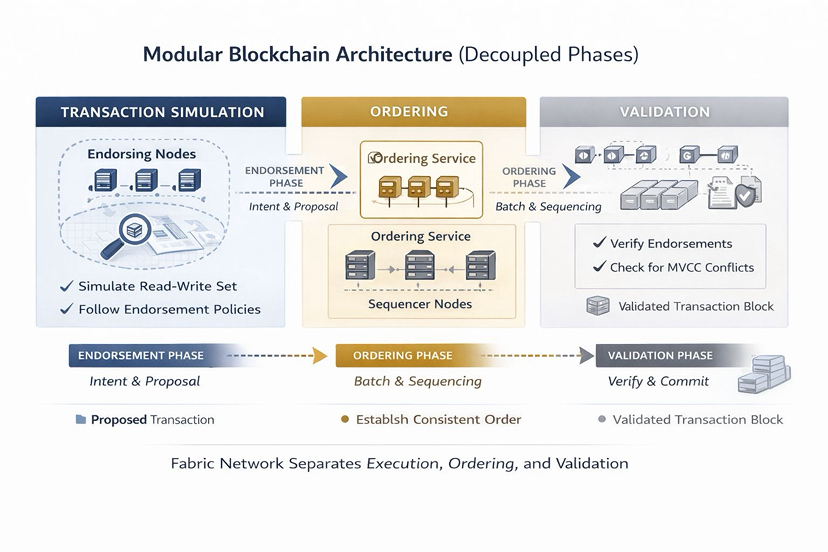 Modular Blockchain Architecture (Decoupled Phases)

TRANSACTION SIMULATION

Endorsing Nodes

✓ Simulate Read-Write Set
✓ Follow Endorsement Policies

ENDORSEMENT PHASE
Intent & Proposal

ORDERING

Ordering Service

Ordering Service

Sequencer Nodes

ORDERING PHASE
Batch & Sequencing

VALIDATION

✓ Verify Endorsements
✓ Check for MVCC Conflicts

Validated Transaction Block

ENDORSEMENT PHASE
Intent & Proposal

ORDERING PHASE
Batch & Sequencing

VALIDATION PHASE
Verify & Commit

Proposed Transaction

Establsh Consistent Order

Validated Transaction Block

Fabric Network Separates Execution, Ordering, and Validation